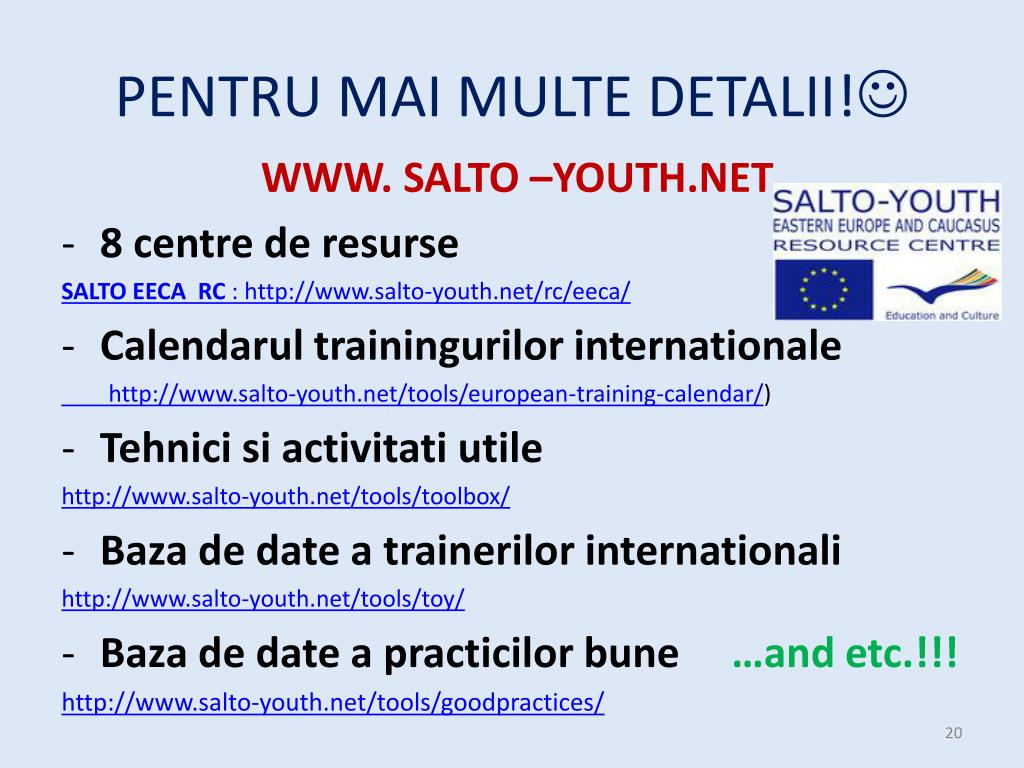 PENTRU MAI MULTE DETALII!☺

WWW. SALTO –YOUTH.NET

SALTO-YOUTH
EASTERN EUROPE AND CAUCASUS
RESOURCE CENTRE

Education and Culture

- 8 centre de resurse

SALTO EECA RC : http://www.salto-youth.net/rc/eeca/

- Calendarul trainingurilor internationale

http://www.salto-youth.net/tools/european-training-calendar/)

- Tehnici si activitati utile

http://www.salto-youth.net/tools/toolbox/

- Baza de date a trainerilor internationali

http://www.salto-youth.net/tools/toy/

- Baza de date a practicilor bune …and etc.!!!

http://www.salto-youth.net/tools/goodpractices/

20